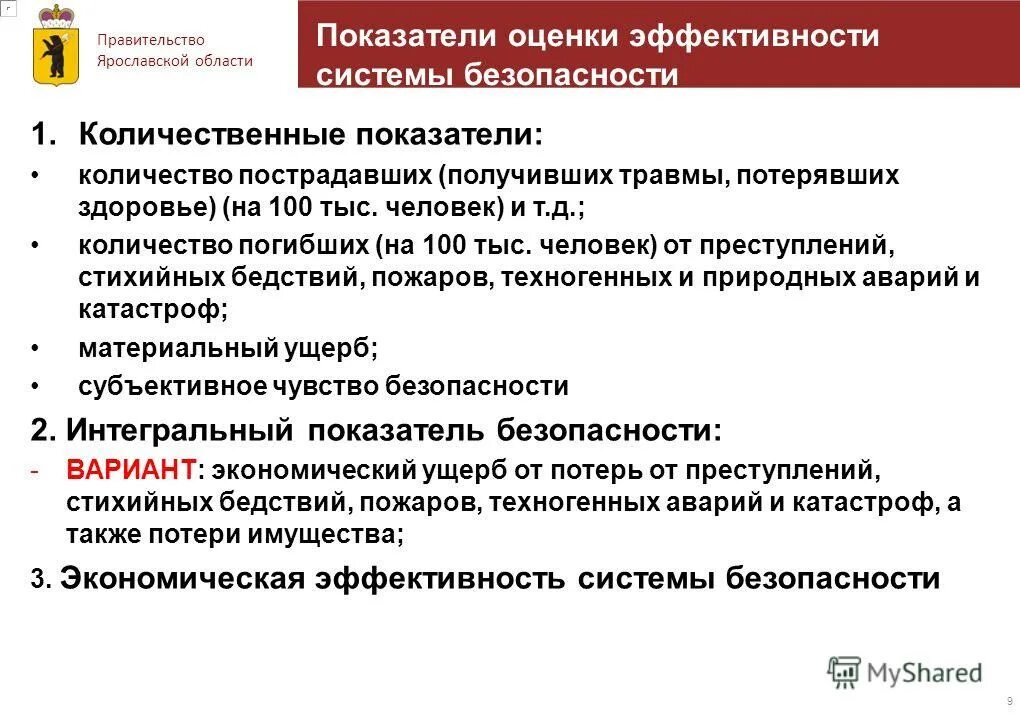 Правительство Ярославской области

Показатели оценки эффективности системы безопасности

1. Количественные показатели:

• количество пострадавших (получивших травмы, потерявших здоровье) (на 100 тыс. человек) и т.д.;

• количество погибших (на 100 тыс. человек) от преступлений, стихийных бедствий, пожаров, техногенных и природных аварий и катастроф;

• материальный ущерб;

• субъективное чувство безопасности

2. Интегральный показатель безопасности:

- ВАРИАНТ: экономический ущерб от потерь от преступлений, стихийных бедствий, пожаров, техногенных аварий и катастроф, а также потери имущества;

3. Экономическая эффективность системы безопасности

MyShared

9